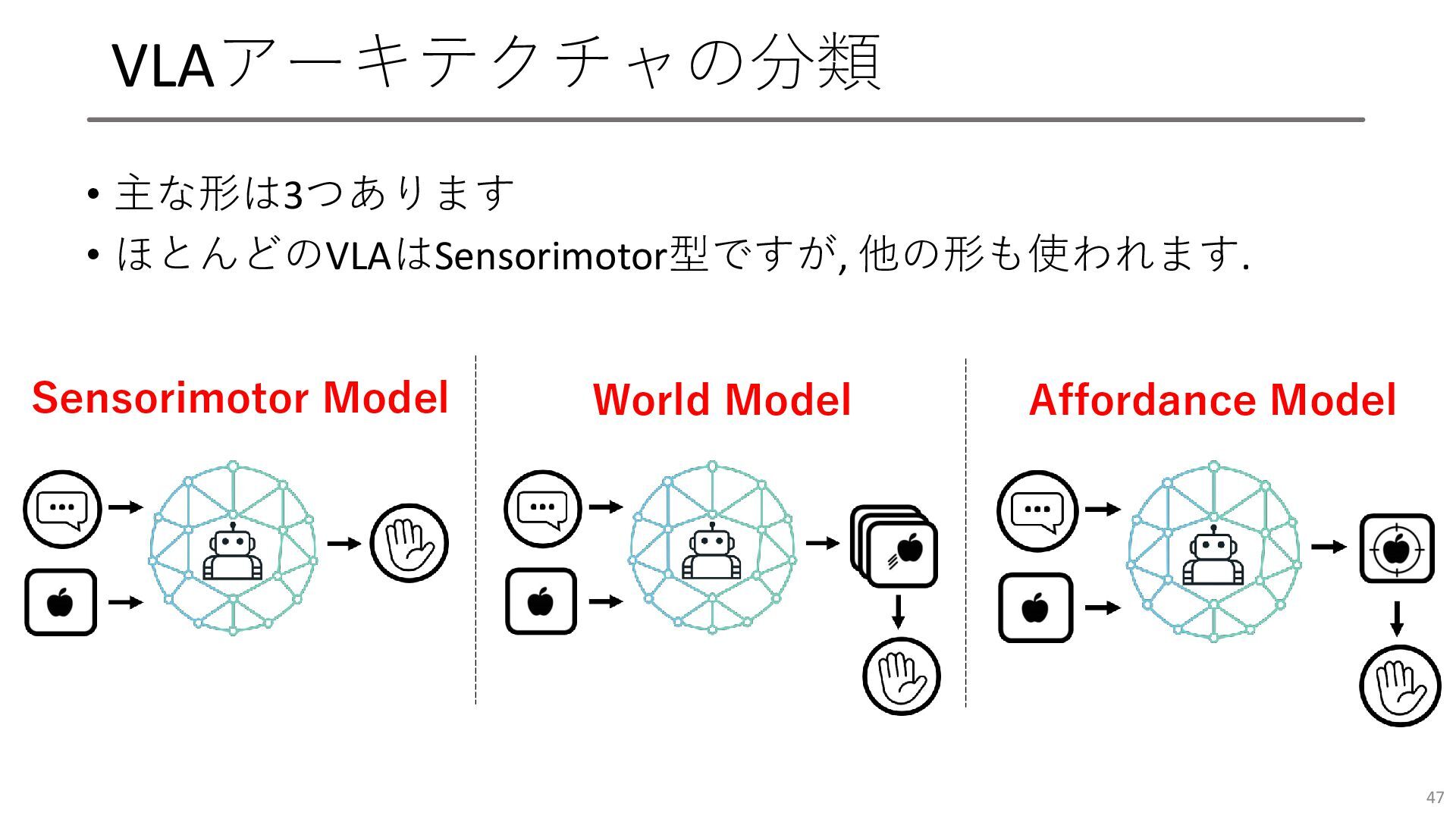 VLAアーキテクチャの分類

• 主な形は3つあります
• ほとんどのVLAはSensorimotor型ですが, 他の形も使われます.

Sensorimotor Model

World Model

Affordance Model

47